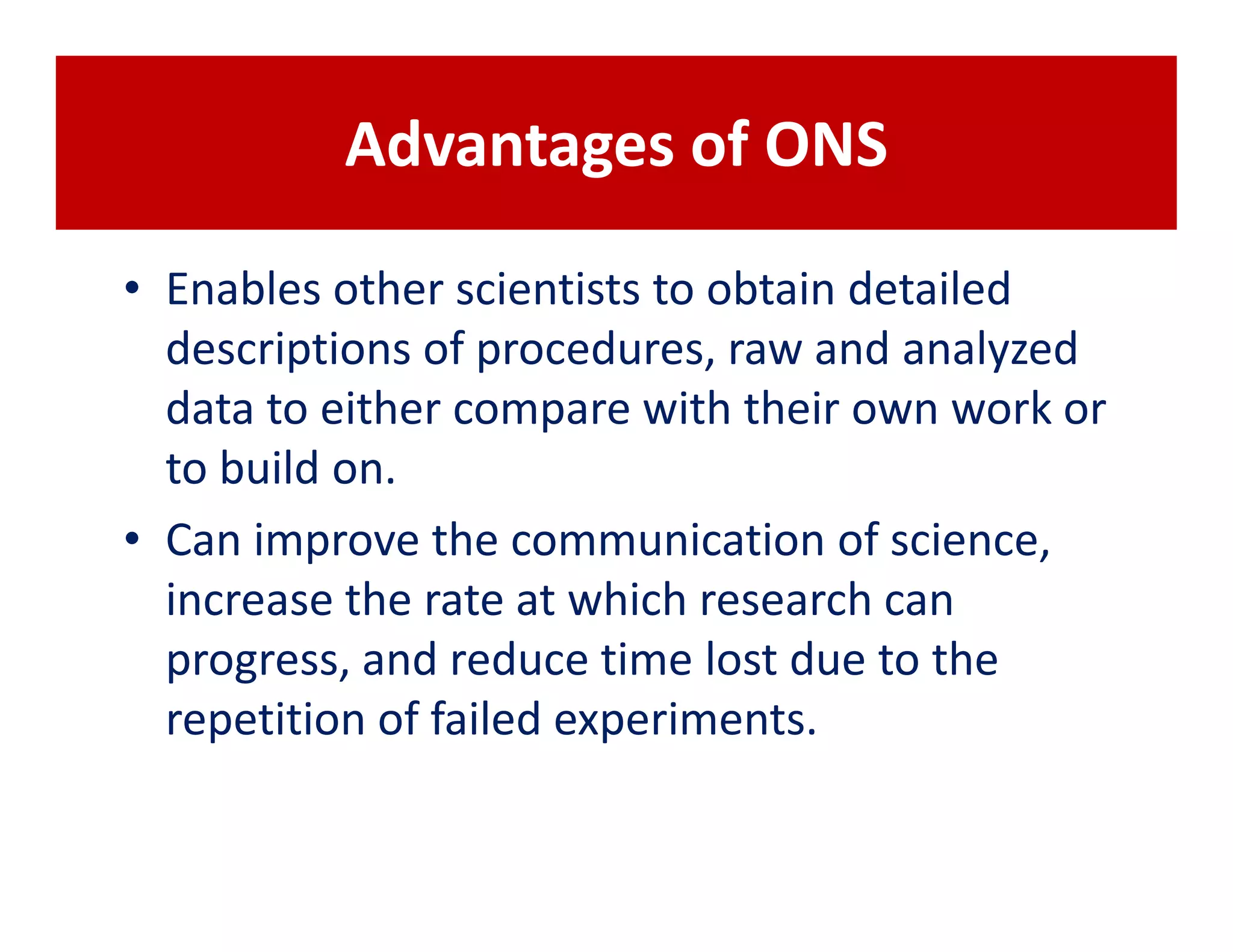 Advantages of ONS

• Enables other scientists to obtain detailed descriptions of procedures, raw and analyzed data to either compare with their own work or to build on.

• Can improve the communication of science, increase the rate at which research can progress, and reduce time lost due to the repetition of failed experiments.